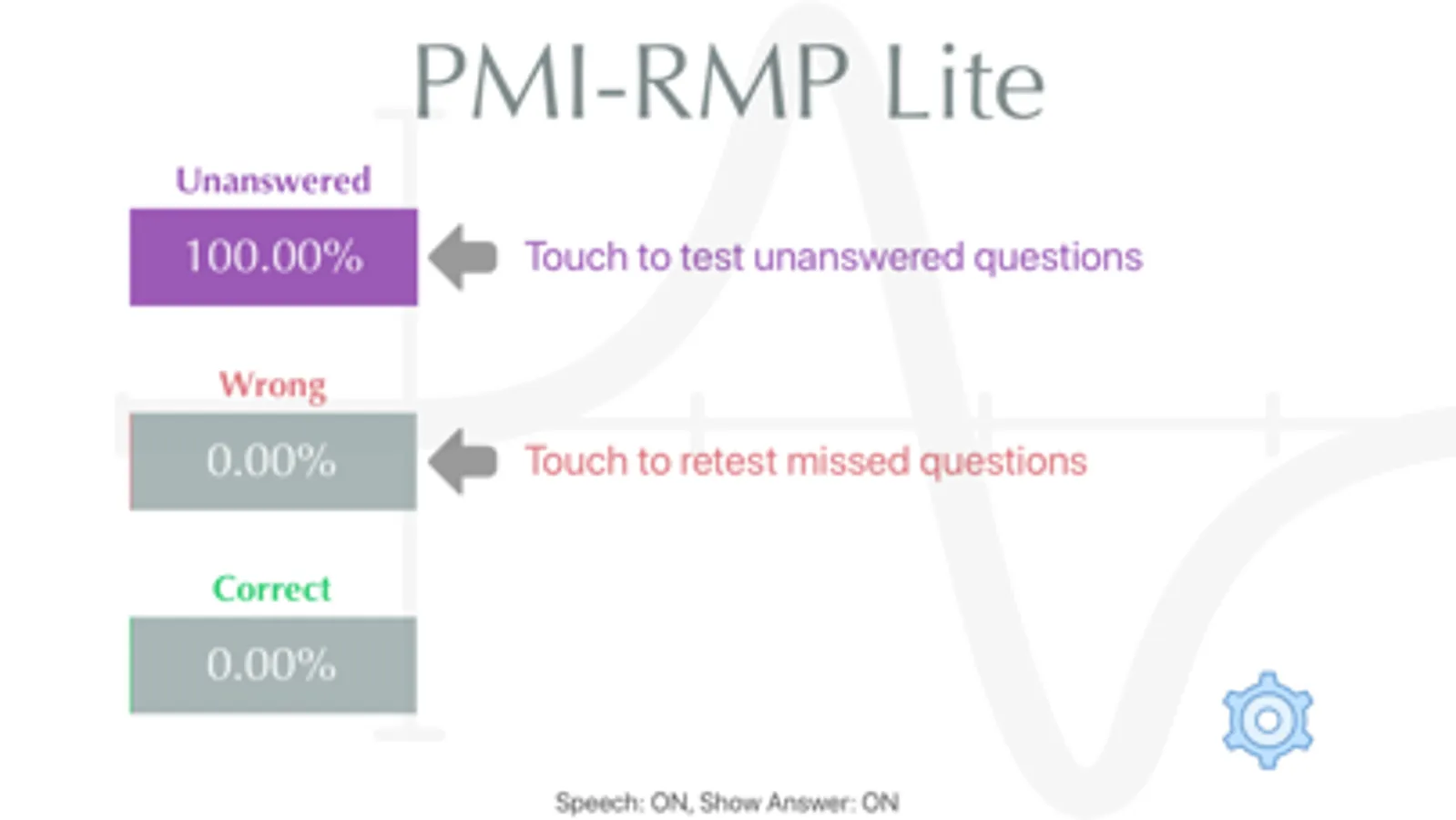 PMI-RMP Lite

Unanswered

100.00%

Touch to test unanswered questions

Wrong

0.00%

Touch to retest missed questions

Correct

0.00%

Speech: ON, Show Answer: ON